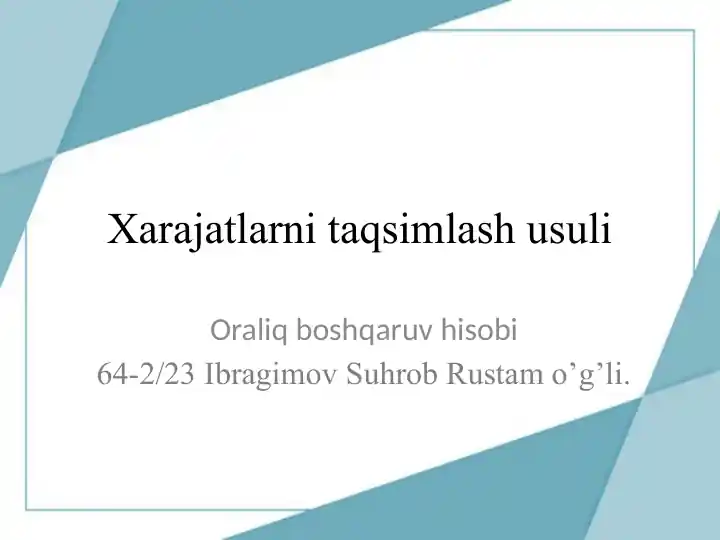 Xarajatlarni taqsimlash usuli

Oraliq boshqaruv hisobi
64-2/23 Ibragimov Suhrob Rustam o’g’li.